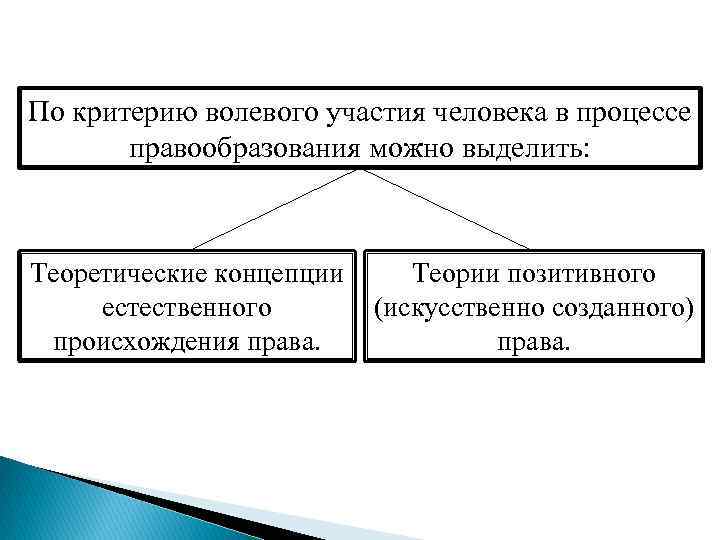 По критерию волевого участия человека в процессе правообразования можно выделить:

Теоретические концепции естественного происхождения права.

Теории позитивного (искусственно созданного) права.